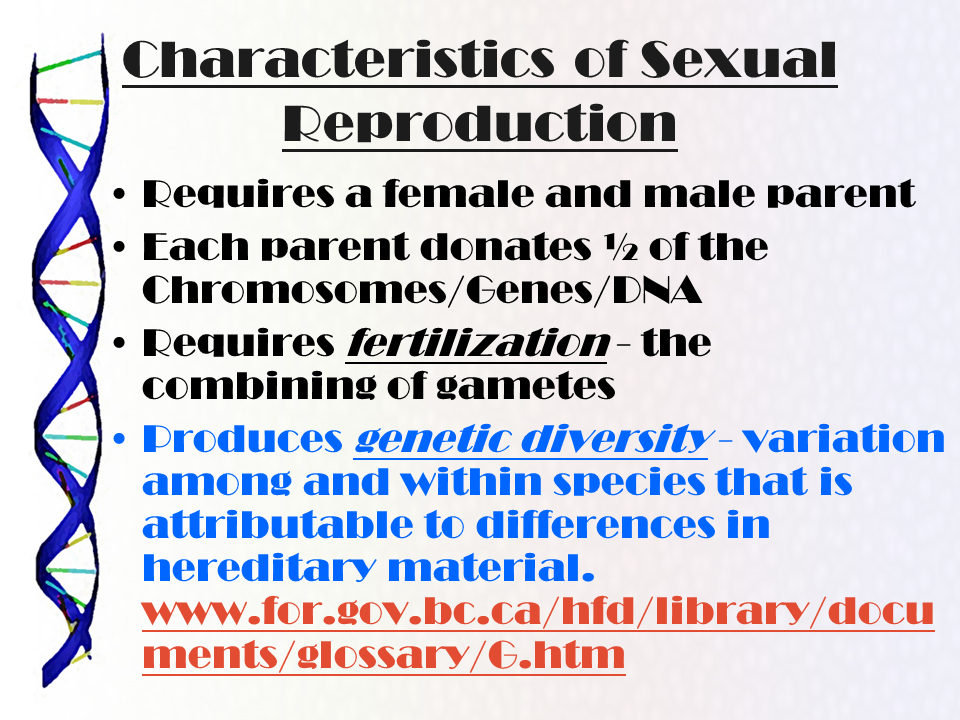 Characteristics of Sexual Reproduction

• Requires a female and male parent
• Each parent donates ½ of the Chromosomes/Genes/DNA
• Requires fertilization – the combining of gametes
• Produces genetic diversity – variation among and within species that is attributable to differences in hereditary material. www.for.gov.bc.ca/hfd/library/documents/glossary/G.htm